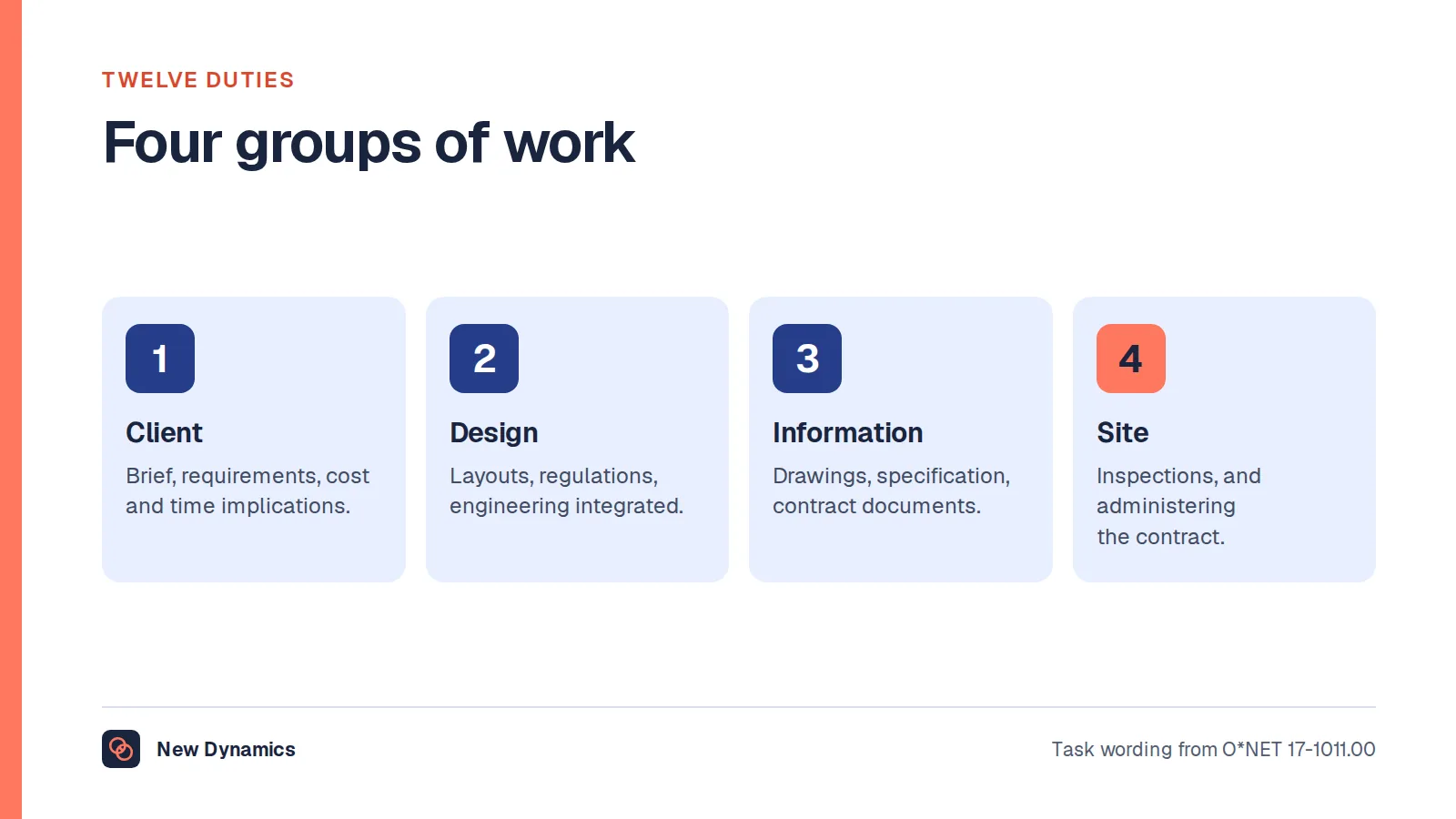 TWELVE DUTIES

Four groups of work

1

Client

Brief, requirements, cost and time implications.

2

Design

Layouts, regulations, engineering integrated.

3

Information

Drawings, specification, contract documents.

4

Site

Inspections, and administering the contract.

New Dynamics

Task wording from O*NET 17-1011.00